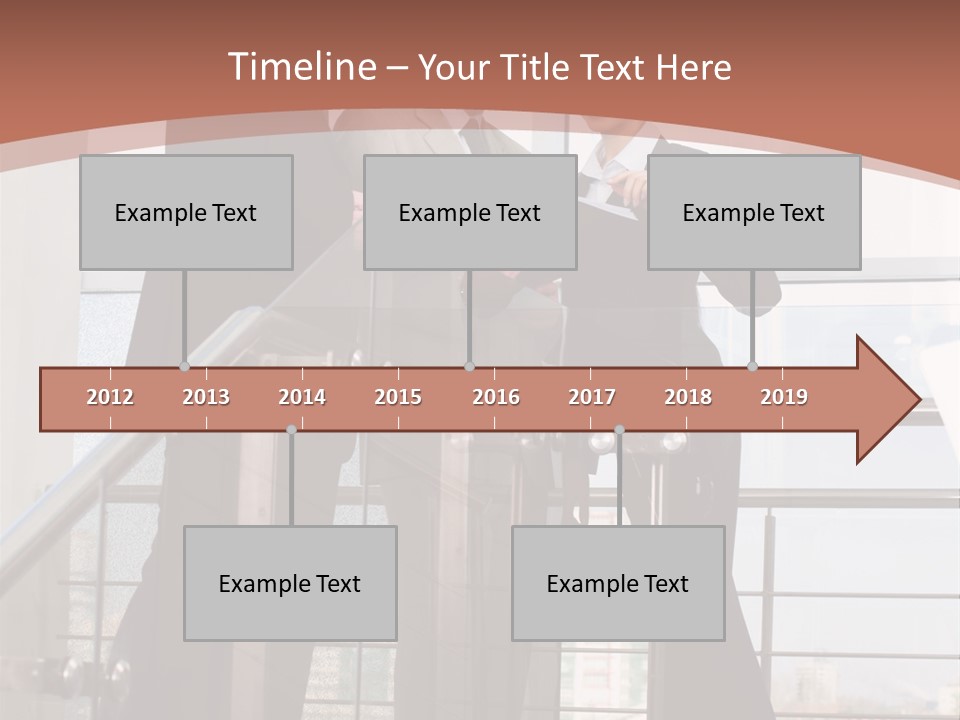 Timeline – Your Title Text Here

Example Text

Example Text

Example Text

2012 2013 2014 2015 2016 2017 2018 2019

Example Text

Example Text